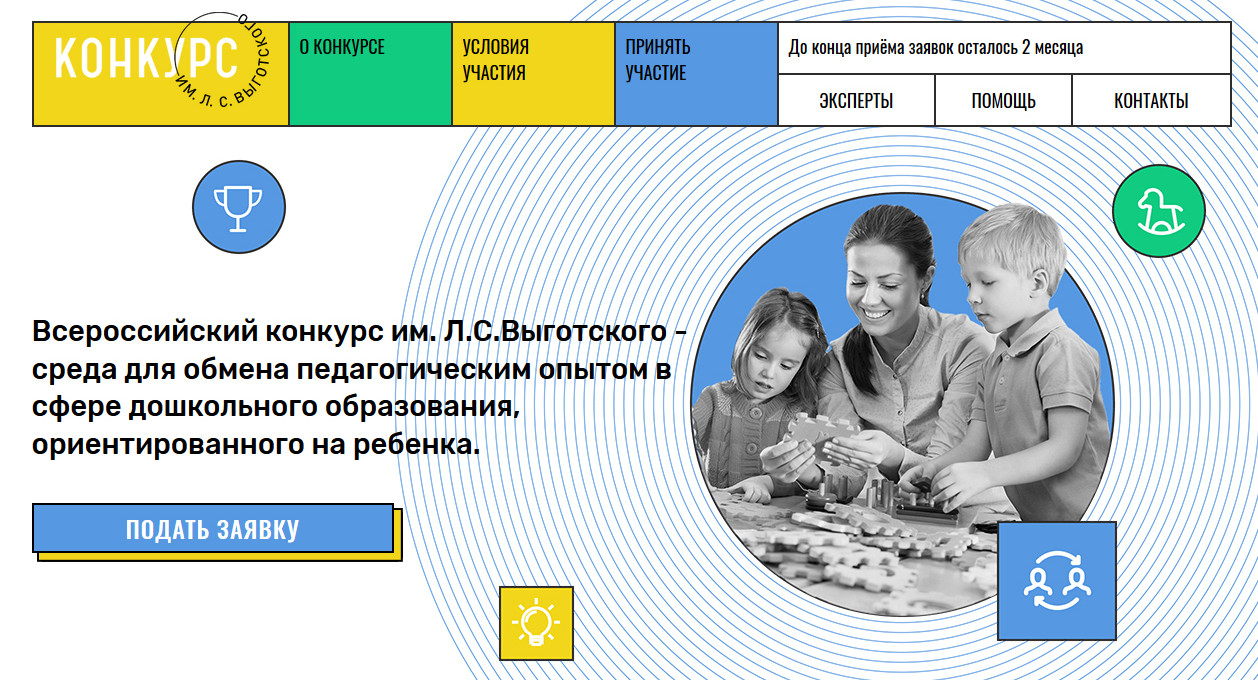 КОНКУРС ИМ. Л. С. ВЫГОТСКОГО

О КОНКУРСЕ

УСЛОВИЯ УЧАСТИЯ

ПРИНЯТЬ УЧАСТИЕ

До конца приёма заявок осталось 2 месяца

ЭКСПЕРТЫ

ПОМОЩЬ

КОНТАКТЫ

Всероссийский конкурс им. Л.С.Выготского - среда для обмена педагогическим опытом в сфере дошкольного образования, ориентированного на ребенка.

ПОДАТЬ ЗАЯВКУ